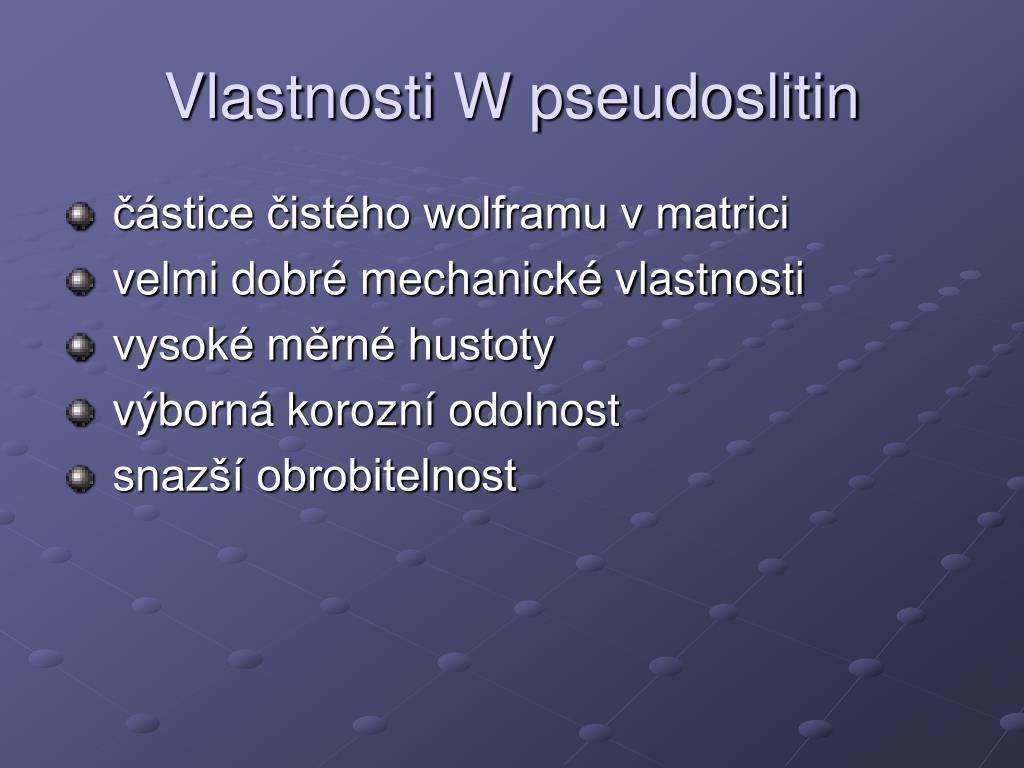 Vlastnosti W pseudoslitin

částice čistého wolframu v matrici
velmi dobré mechanické vlastnosti
vysoké měrné hustoty
výborná korozní odolnost
snazší obrobitelnost